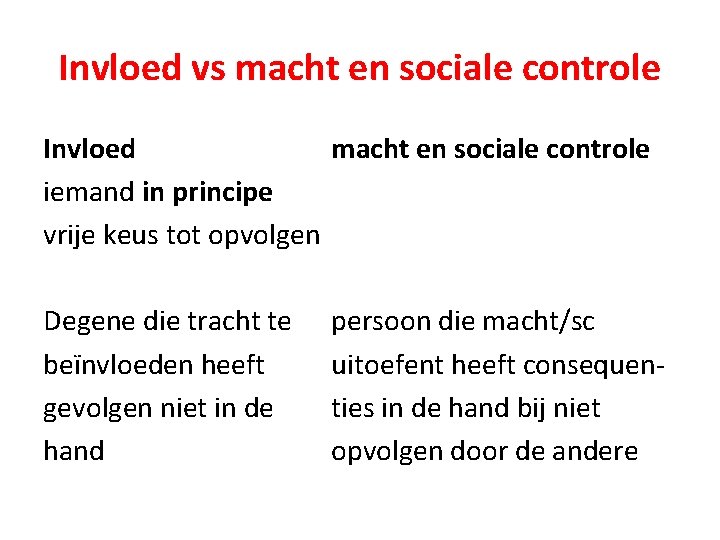 Invloed vs macht en sociale controle

Invloed
iemand in principe vrije keus tot opvolgen

Degene die tracht te beïnvloeden heeft gevolgen niet in de hand

macht en sociale controle

persoon die macht/sc uitoefent heeft consequenties in de hand bij niet opvolgen door de andere